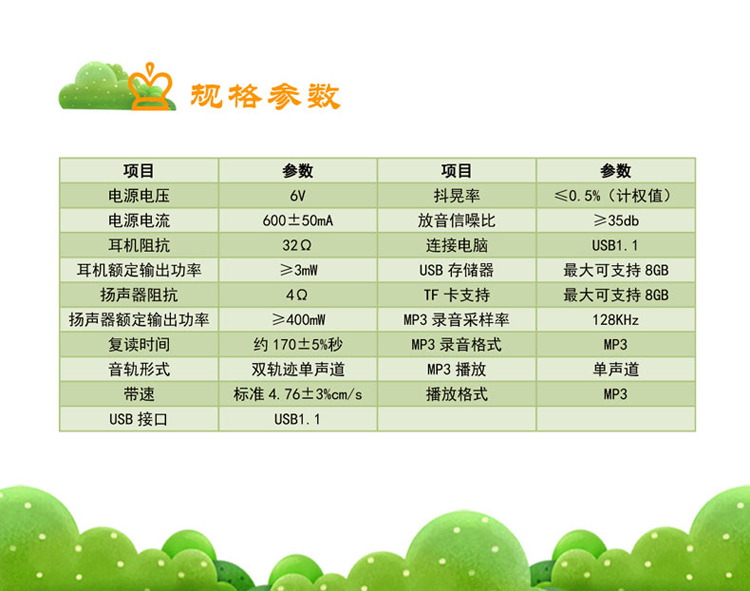 规格参数

| 项目 | 参数 | 项目 | 参数 |
|---|---|---|---|
| 电源电压 | 6V | 抖晃率 | ≤0.5%（计权值） |
| 电源电流 | 600±50mA | 放音信噪比 | ≥35db |
| 耳机阻抗 | 32Ω | 连接电脑 | USB1.1 |
| 耳机额定输出功率 | ≥3mW | USB 存储器 | 最大可支持 8GB |
| 扬声器阻抗 | 4Ω | TF 卡支持 | 最大可支持 8GB |
| 扬声器额定输出功率 | ≥400mW | MP3 录音采样率 | 128KHz |
| 复读时间 | 约 170±5%秒 | MP3 录音格式 | MP3 |
| 音轨形式 | 双轨迹单声道 | MP3 播放 | 单声道 |
| 带速 | 标准 4.76±3%cm/s | 播放格式 | MP3 |
| USB 接口 | USB1.1 | | |